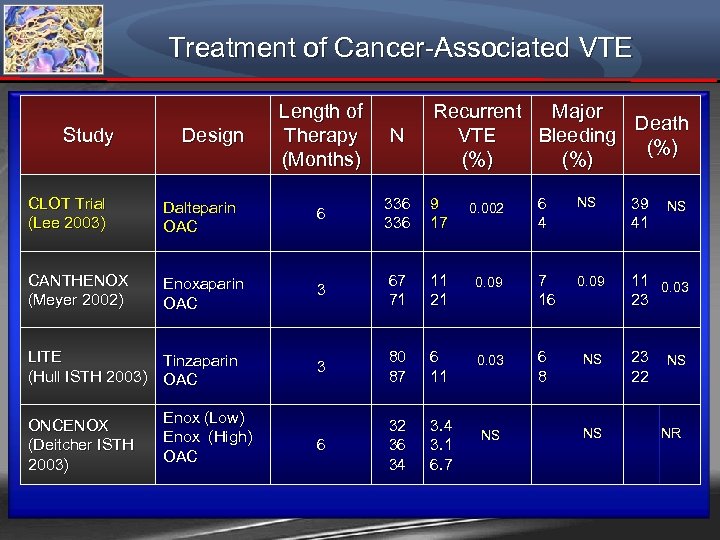 Treatment of Cancer-Associated VTE

| Study | Design | Length of Therapy (Months) | N | Recurrent VTE (%) | Major Bleeding (%) | Death (%) |
|---|---|---|---|---|---|---|
| CLOT Trial (Lee 2003) | Dalteparin OAC | 6 | 336 336 | 9 17 0.002 | 6 4 NS | 39 41 NS |
| CANTHENOX (Meyer 2002) | Enoxaparin OAC | 3 | 67 71 | 11 21 0.09 | 7 16 0.09 | 11 23 0.03 |
| LITE (Hull ISTH 2003) | Tinzaparin OAC | 3 | 80 87 | 6 11 0.03 | 6 8 NS | 23 22 NS |
| ONCENOX (Deitcher ISTH 2003) | Enox (Low) Enox (High) OAC | 6 | 32 36 34 | 3.4 3.1 6.7 NS | NS | NR |